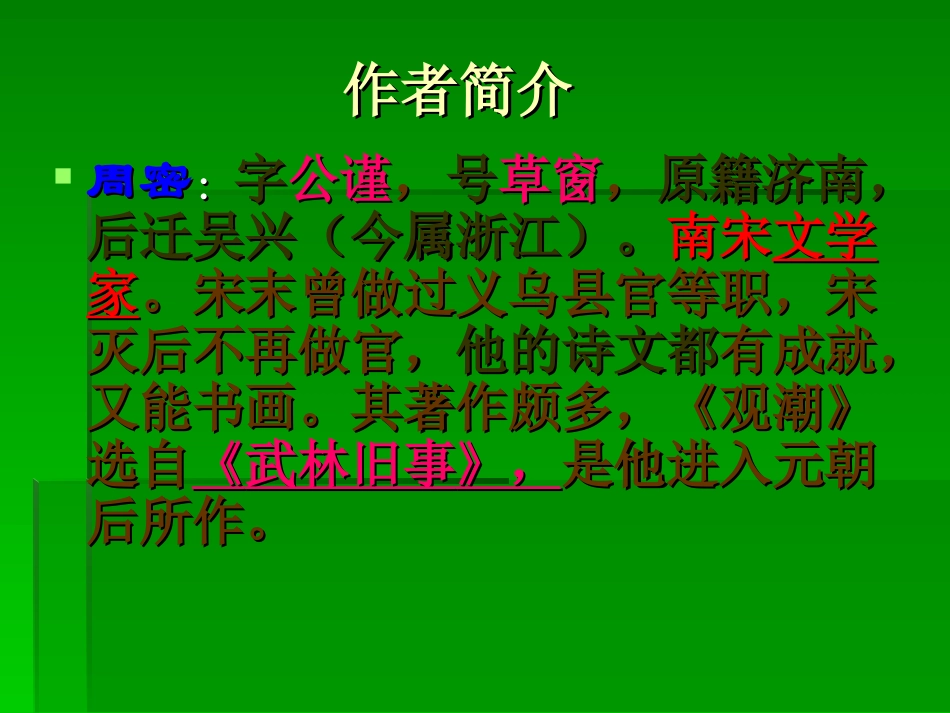 作者简介

周密：字公谨，号草窗，原籍济南，后迁吴兴（今属浙江）。南宋文学家。宋末曾做过义乌县官等职，宋灭后不再做官，他的诗文都有成就，又能书画。其著作颇多，《观潮》选自《武林旧事》，是他进入元朝后所作。